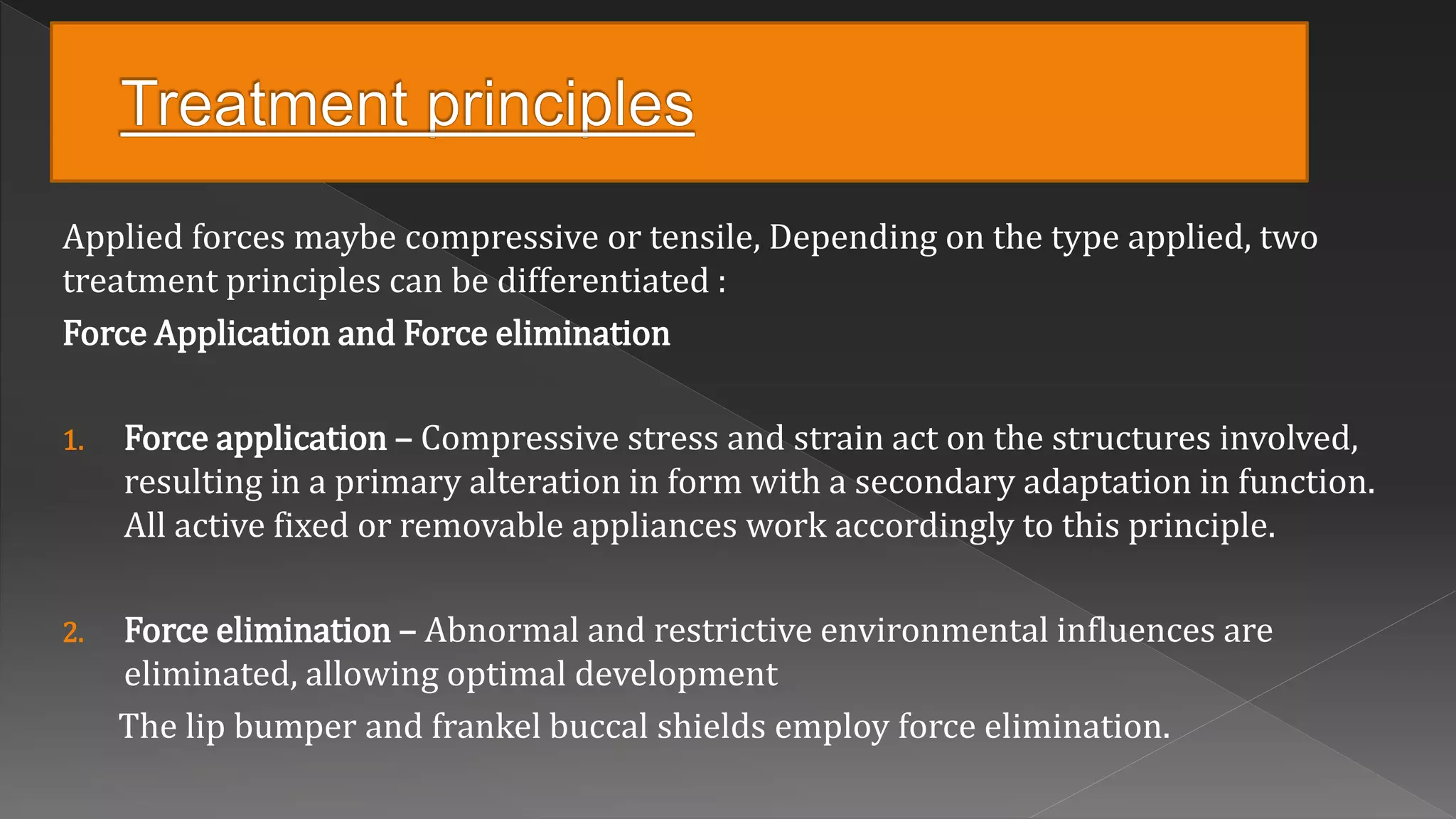 Treatment principles

Applied forces maybe compressive or tensile, Depending on the type applied, two treatment principles can be differentiated :

Force Application and Force elimination

1. Force application – Compressive stress and strain act on the structures involved, resulting in a primary alteration in form with a secondary adaptation in function. All active fixed or removable appliances work accordingly to this principle.

2. Force elimination – Abnormal and restrictive environmental influences are eliminated, allowing optimal development

The lip bumper and frankel buccal shields employ force elimination.